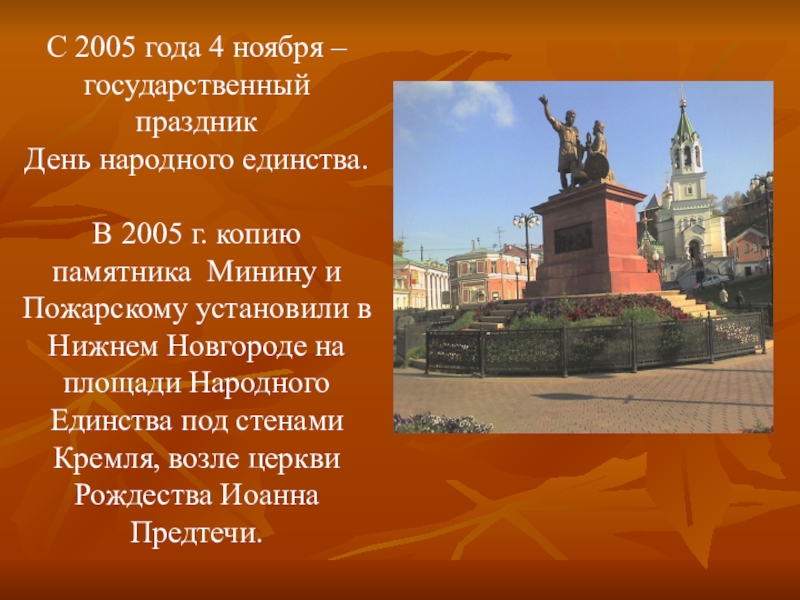 С 2005 года 4 ноября – государственный праздник День народного единства.

В 2005 г. копию памятника Минину и Пожарскому установили в Нижнем Новгороде на площади Народного Единства под стенами Кремля, возле церкви Рождества Иоанна Предтечи.